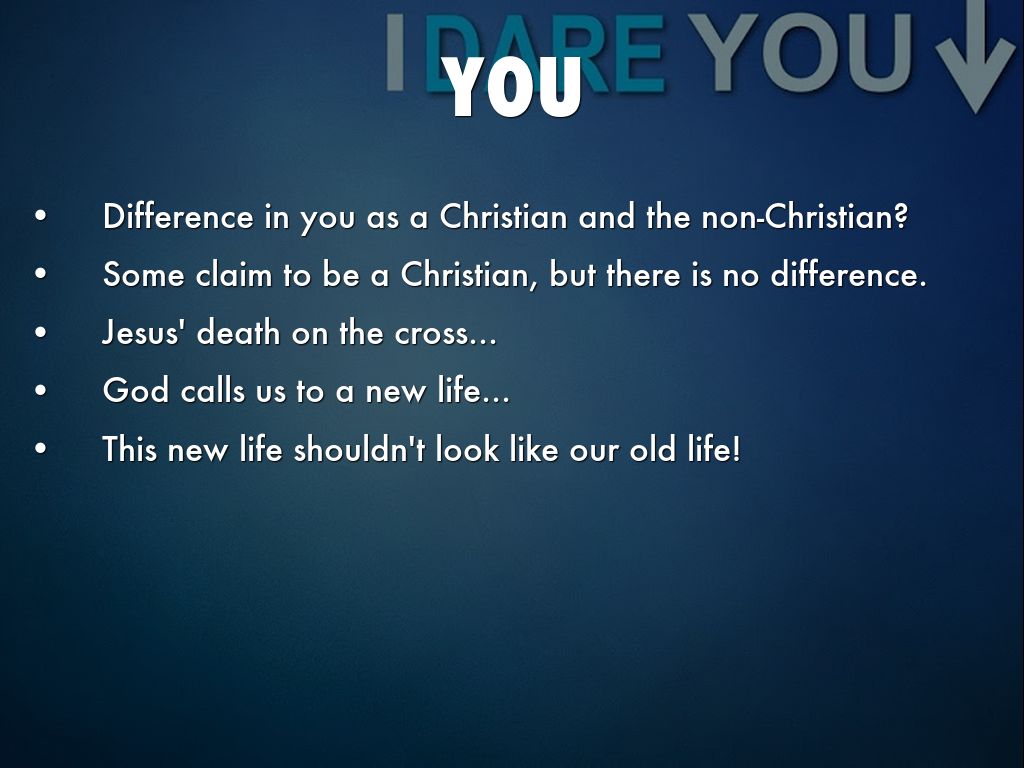 I DARE YOU

YOU

• Difference in you as a Christian and the non-Christian?
• Some claim to be a Christian, but there is no difference.
• Jesus' death on the cross...
• God calls us to a new life...
• This new life shouldn't look like our old life!